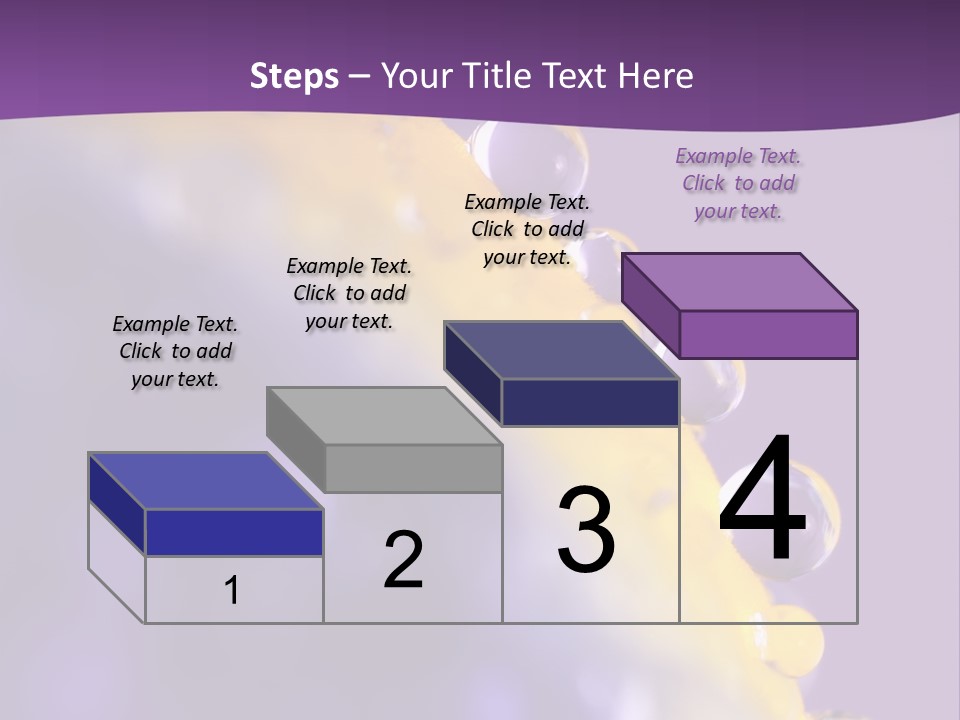 Steps – Your Title Text Here

Example Text. Click to add your text.

Example Text. Click to add your text.

Example Text. Click to add your text.

Example Text. Click to add your text.

1

2

3

4